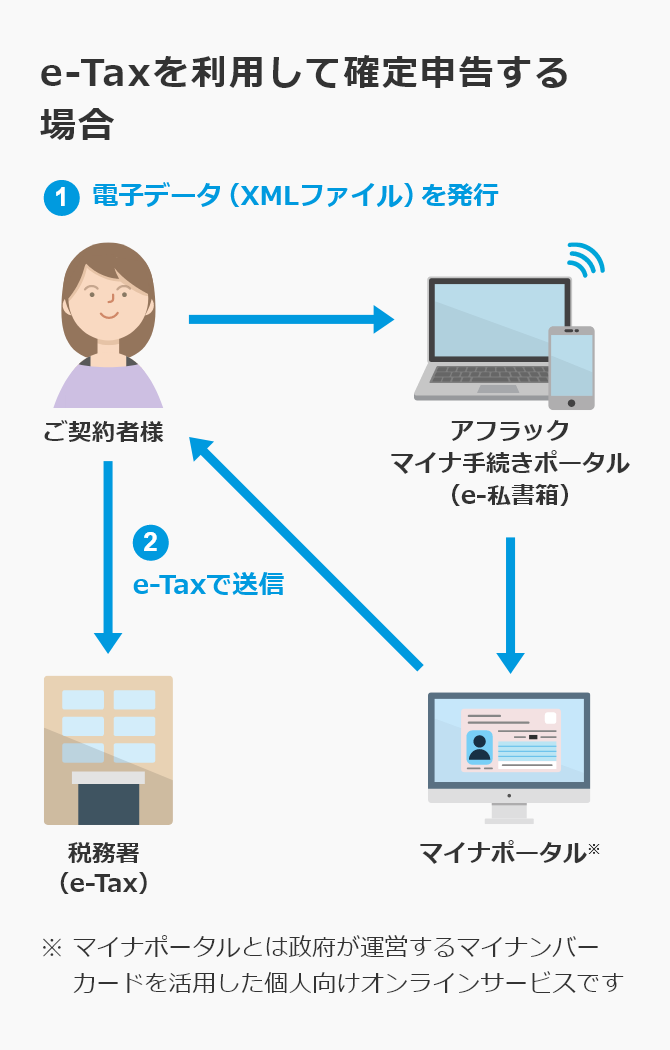 e-Taxを利用して確定申告する場合

1 電子データ（XMLファイル）を発行

ご契約者様

アフラック
マイナ手続きポータル
（e-私書箱）

2
e-Taxで送信

税務署
（e-Tax）

マイナポータル※

※ マイナポータルとは政府が運営するマイナンバーカードを活用した個人向けオンラインサービスです